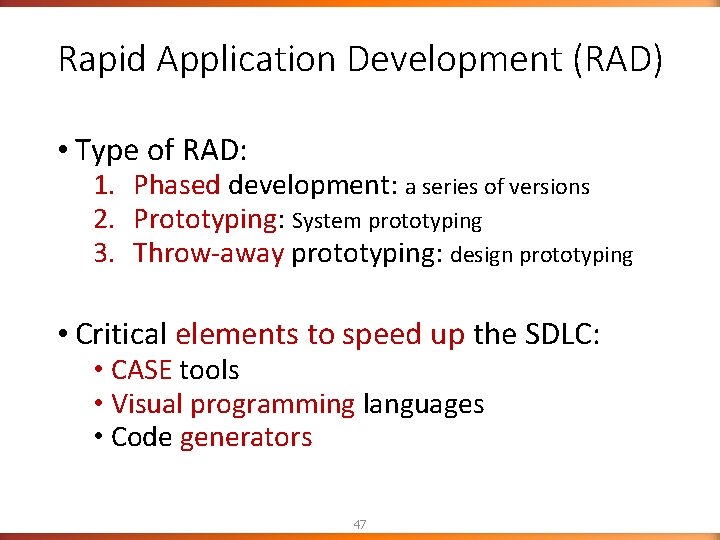 Rapid Application Development (RAD)

• Type of RAD:
1. Phased development: a series of versions
2. Prototyping: System prototyping
3. Throw-away prototyping: design prototyping

• Critical elements to speed up the SDLC:
• CASE tools
• Visual programming languages
• Code generators

47